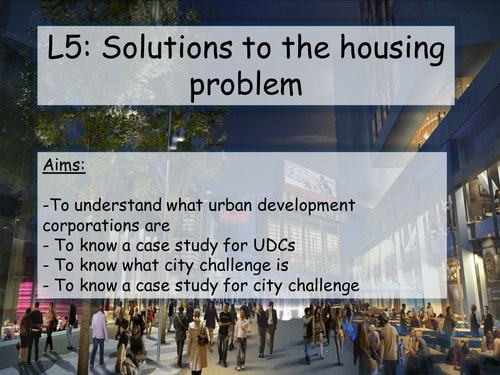 L5: Solutions to the housing problem

Aims:

-To understand what urban development corporations are
- To know a case study for UDCs
- To know what city challenge is
- To know a case study for city challenge